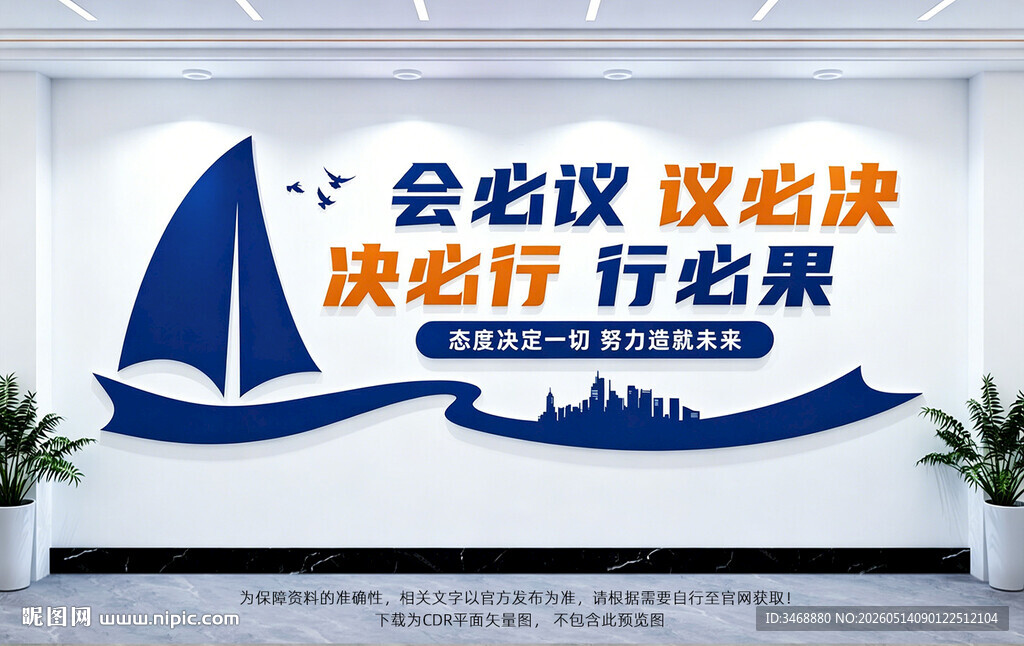 会必议 议必决
决必行 行必果

态度决定一切 努力造就未来

昵图网 www.nipic.com

为保障资料的准确性，相关文字以官方发布为准，请根据需要自行至官网获取！
下载为CDR平面矢量图，不包含此预览图

ID:3468880 NO:20260514090122512104